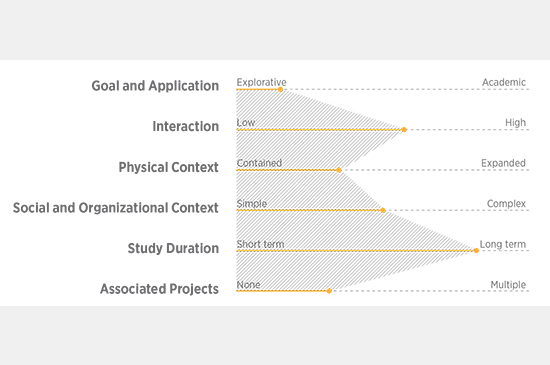 Goal and Application
Explorative
Academic

Interaction
Low
High

Physical Context
Contained
Expanded

Social and Organizational Context
Simple
Complex

Study Duration
Short term
Long term

Associated Projects
None
Multiple